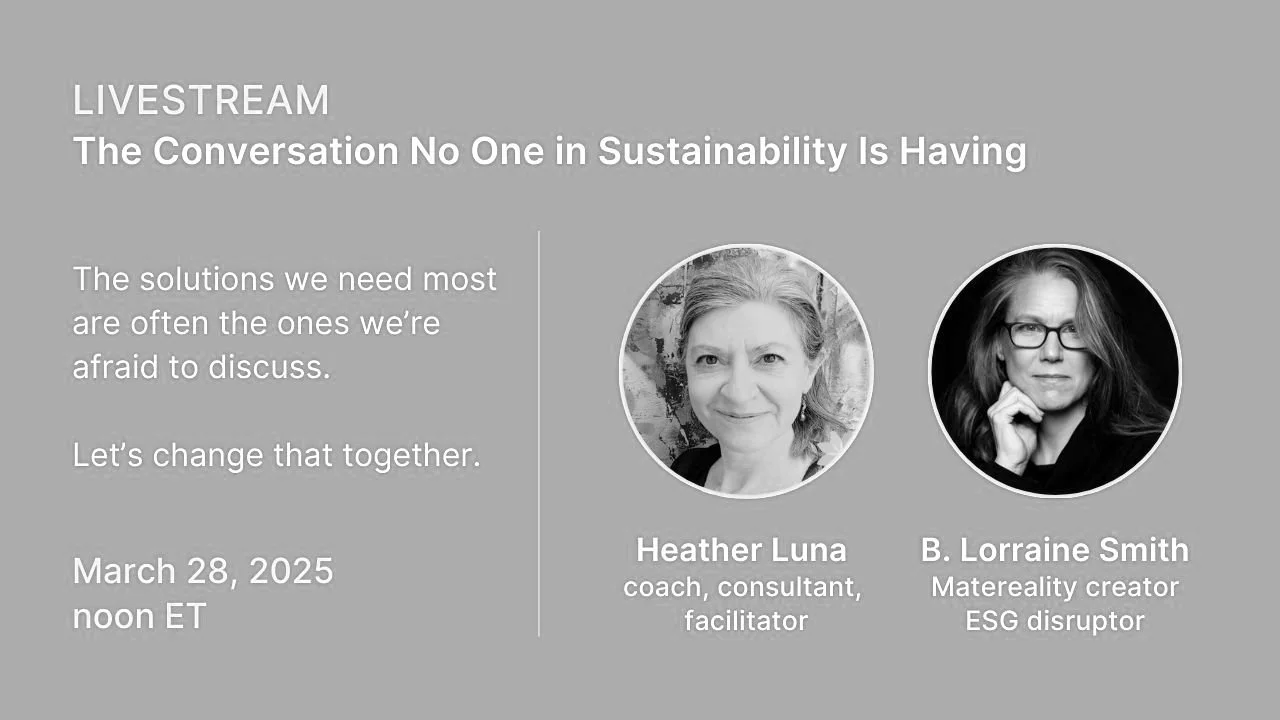 LIVESTREAM
The Conversation No One in Sustainability Is Having

The solutions we need most are often the ones we're afraid to discuss.

Let's change that together.

March 28, 2025
noon ET

Heather Luna
coach, consultant, facilitator

B. Lorraine Smith
Matereality creator
ESG disruptor